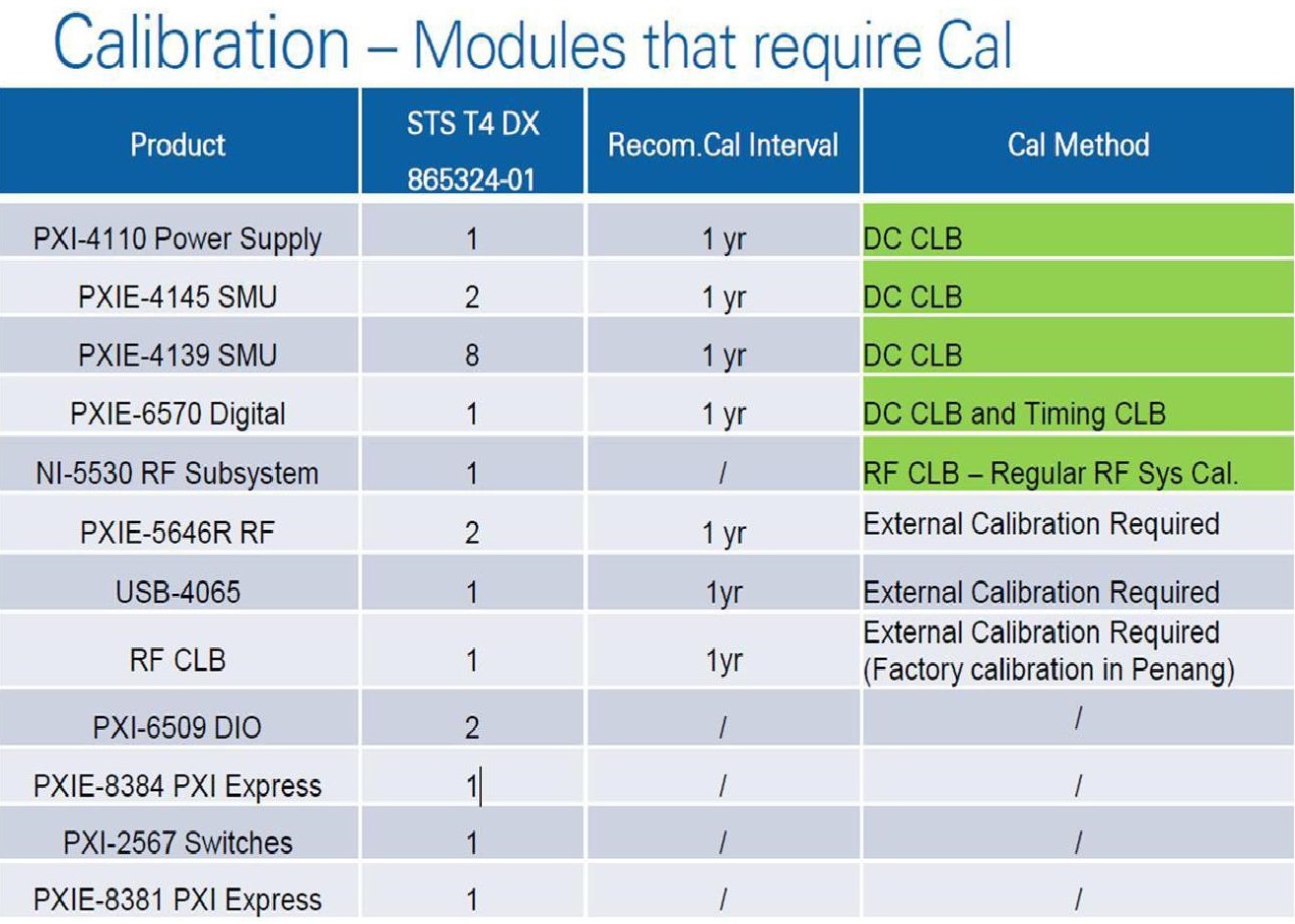 Calibration – Modules that require Cal

| Product | STS T4 DX 865324-01 | Recom.Cal Interval | Cal Method |
|---|---|---|---|
| PXI-4110 Power Supply | 1 | 1 yr | DC CLB |
| PXIE-4145 SMU | 2 | 1 yr | DC CLB |
| PXIE-4139 SMU | 8 | 1 yr | DC CLB |
| PXIE-6570 Digital | 1 | 1 yr | DC CLB and Timing CLB |
| NI-5530 RF Subsystem | 1 | / | RF CLB – Regular RF Sys Cal. |
| PXIE-5646R RF | 2 | 1 yr | External Calibration Required |
| USB-4065 | 1 | 1yr | External Calibration Required |
| RF CLB | 1 | 1yr | External Calibration Required (Factory calibration in Penang) |
| PXI-6509 DIO | 2 | / | / |
| PXIE-8384 PXI Express | 1 | / | / |
| PXI-2567 Switches | 1 | / | / |
| PXIE-8381 PXI Express | 1 | / | / |